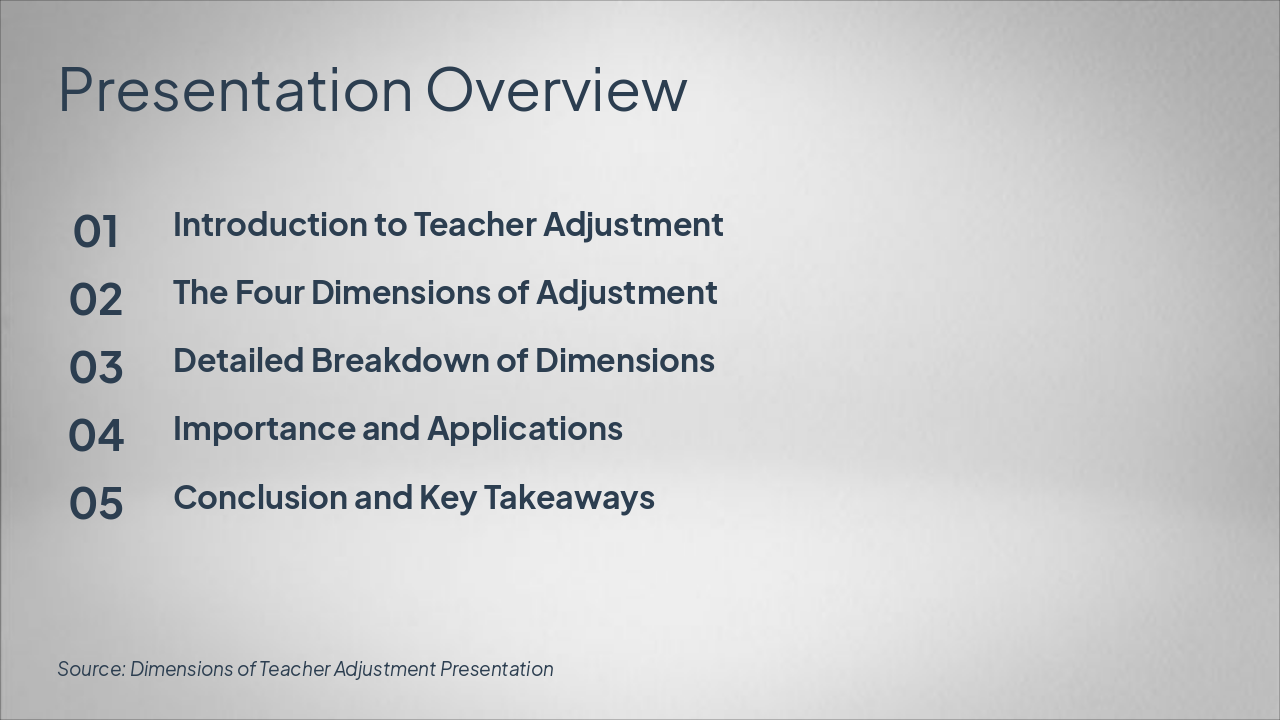 Presentation Overview

01 Introduction to Teacher Adjustment

02 The Four Dimensions of Adjustment

03 Detailed Breakdown of Dimensions

04 Importance and Applications

05 Conclusion and Key Takeaways

Source: Dimensions of Teacher Adjustment Presentation